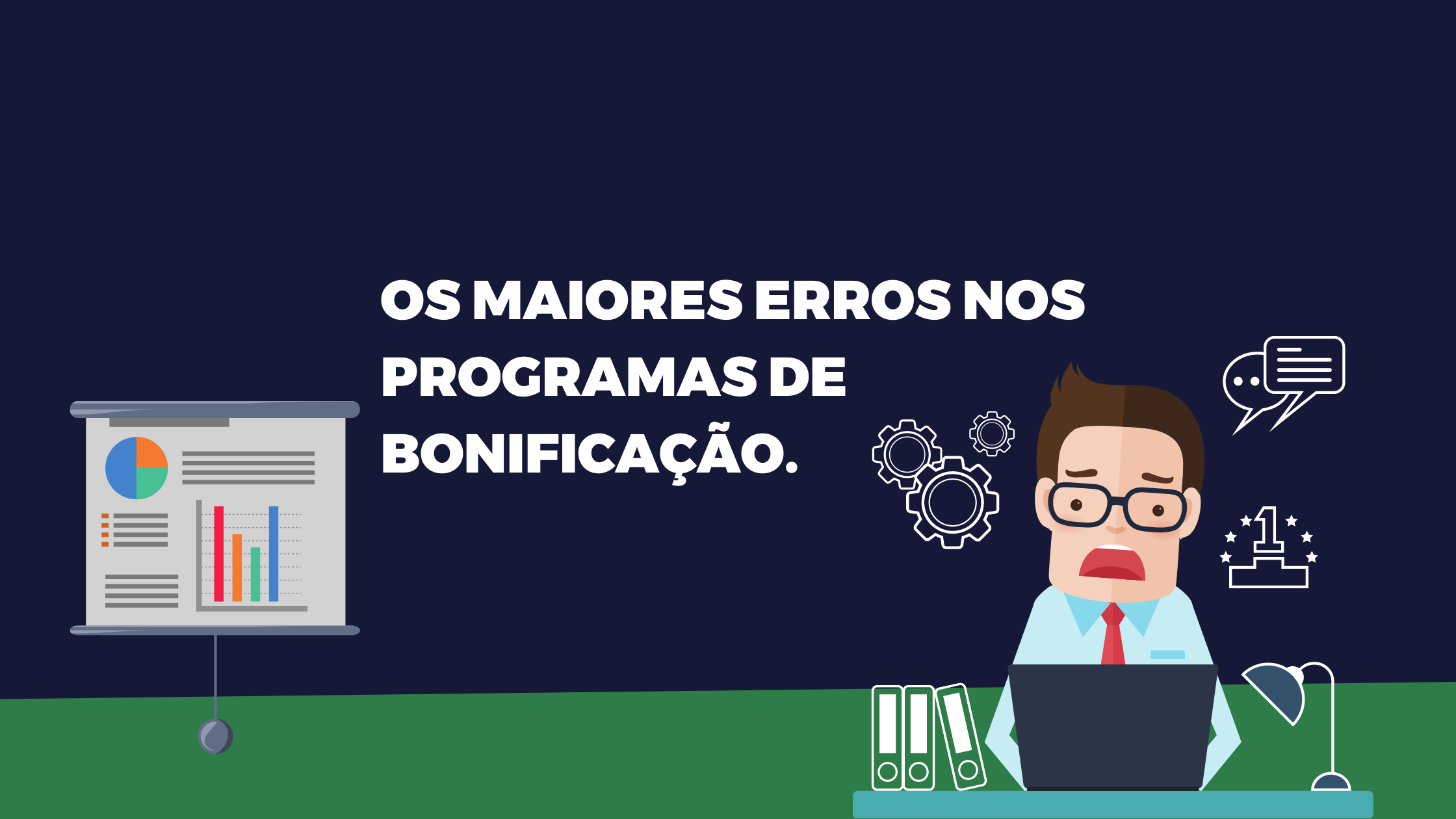 OS MAIORES ERROS NOS PROGRAMAS DE BONIFICAÇÃO.

1